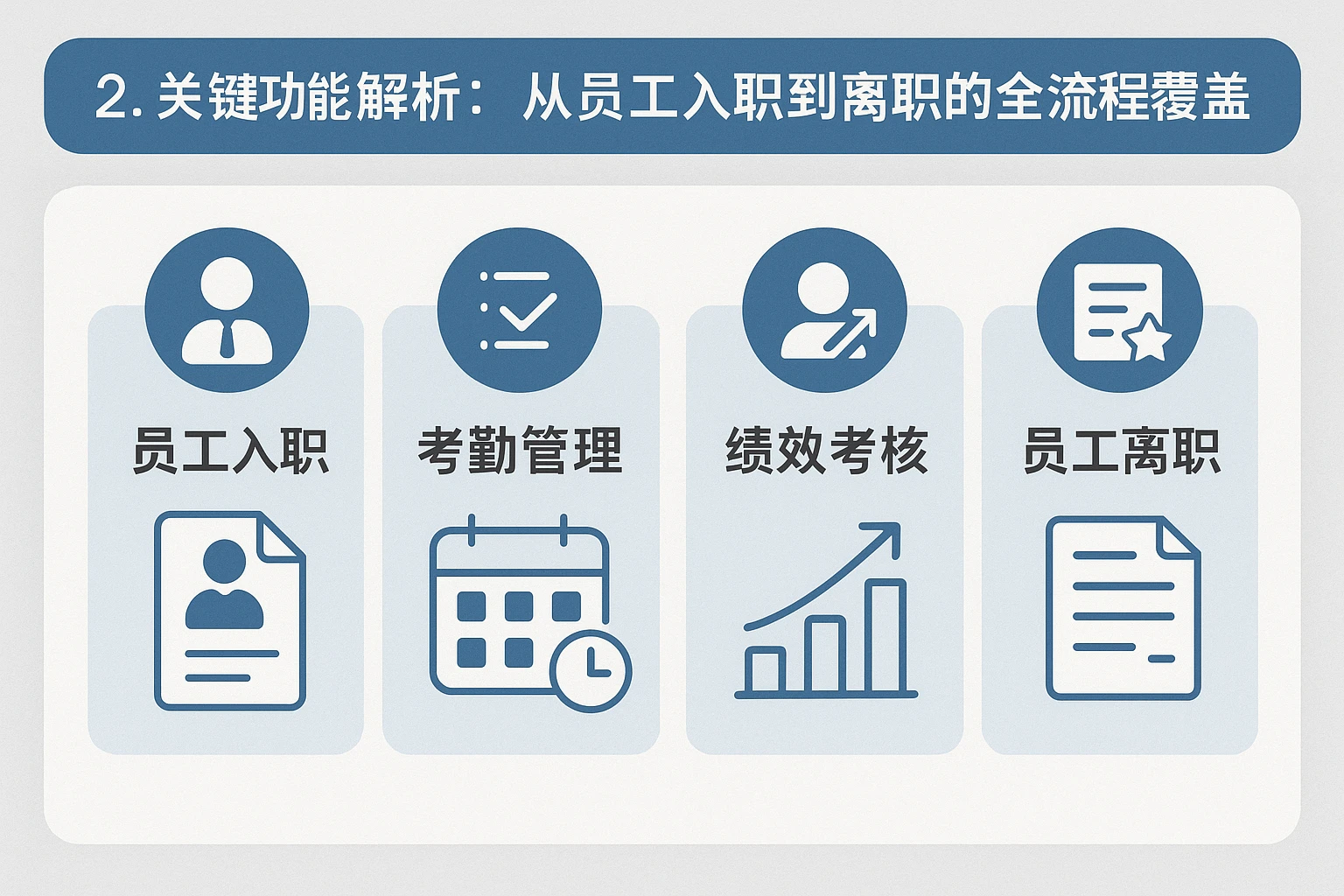 2. 关键功能解析：从员工入职到离职的全流程覆盖

员工入职

考勤管理

绩效考核

员工离职